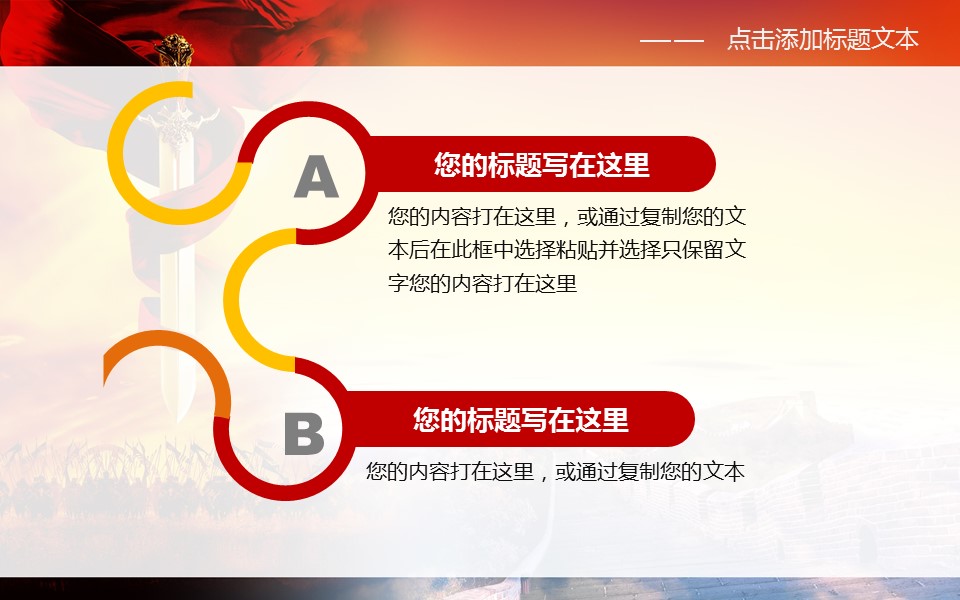 —— 点击添加标题文本

A

您的标题写在这里

您的内容打在这里，或通过复制您的文本后在此框中选择粘贴并选择只保留文字您的内容打在这里

B

您的标题写在这里

您的内容打在这里，或通过复制您的文本